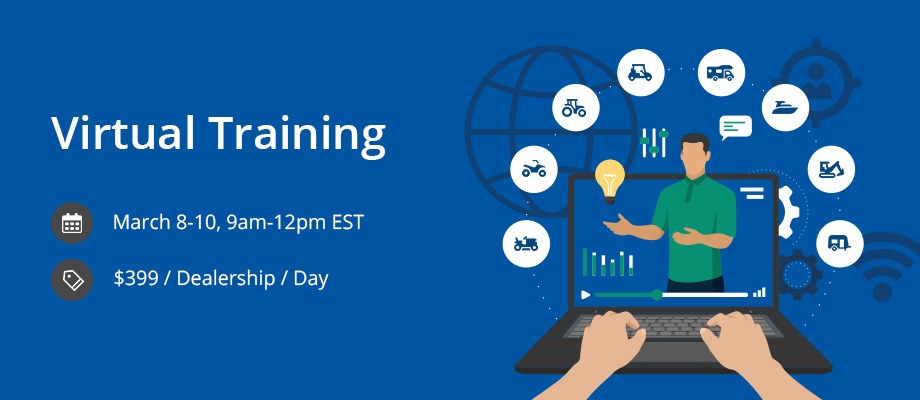 Virtual Training

March 8-10, 9am-12pm EST

$399 / Dealership / Day